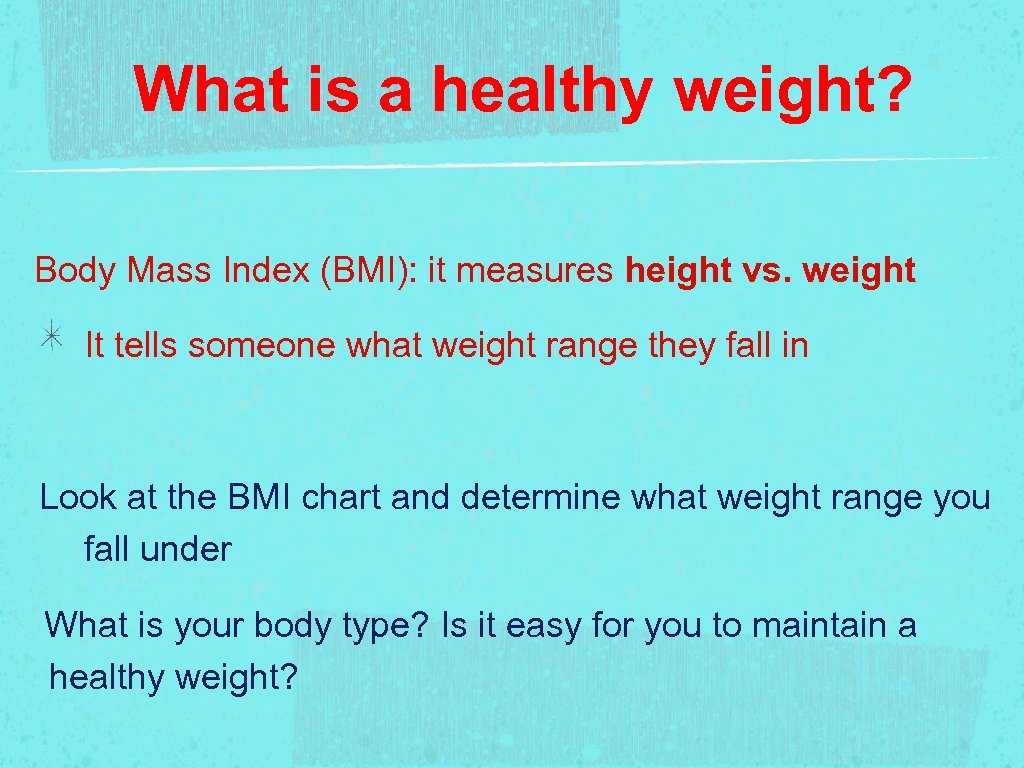 What is a healthy weight?

Body Mass Index (BMI): it measures height vs. weight

It tells someone what weight range they fall in

Look at the BMI chart and determine what weight range you fall under

What is your body type? Is it easy for you to maintain a healthy weight?